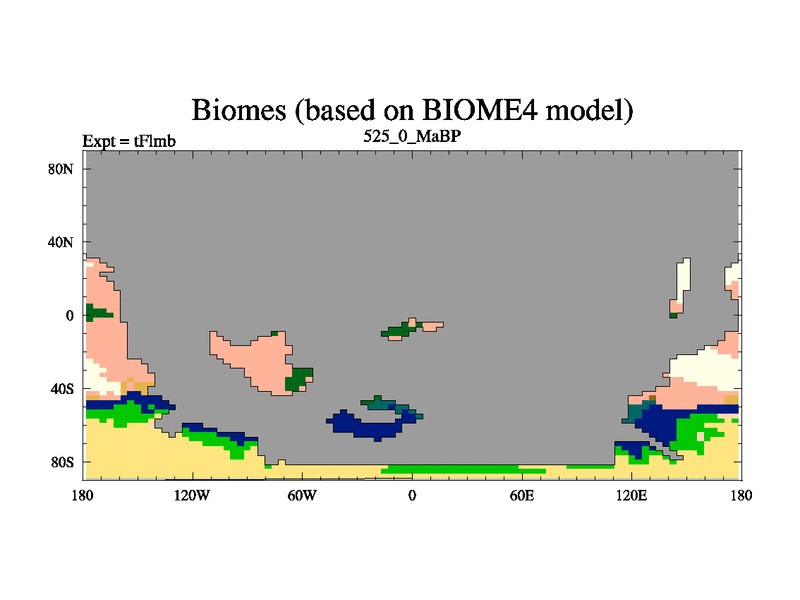 Biomes (based on BIOME4 model)

Expt = tFlmb

525_0_MaBP

80N
40N
0
40S
80S

180
120W
60W
0
60E
120E
180